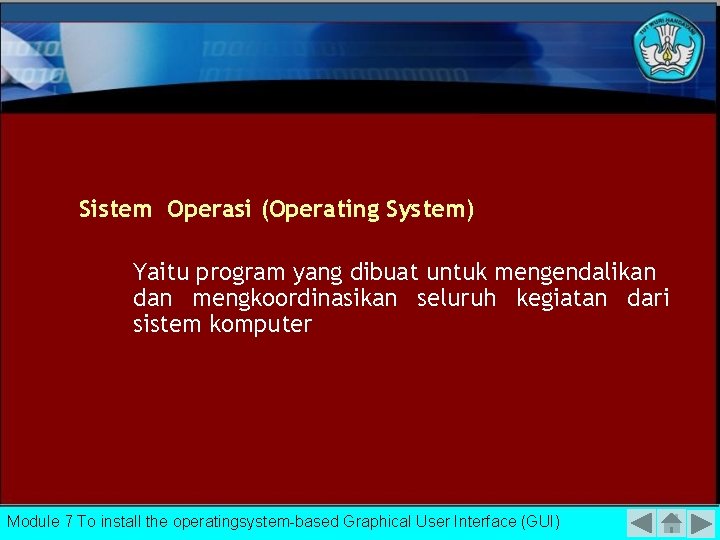 TUT WURI HANDAYANI

Sistem Operasi (Operating System)

Yaitu program yang dibuat untuk mengendalikan dan mengkoordinasikan seluruh kegiatan dari sistem komputer

Module 7 To install the operatingsystem-based Graphical User Interface (GUI)